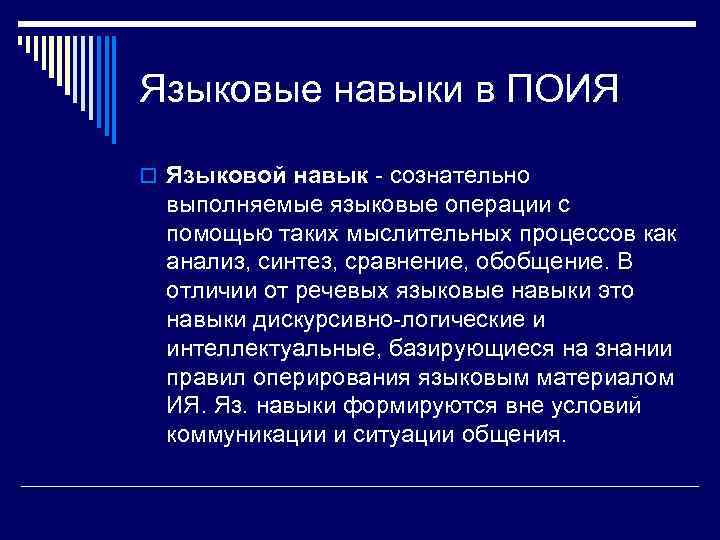 Языковые навыки в ПОИЯ

Языковой навык - сознательно выполняемые языковые операции с помощью таких мыслительных процессов как анализ, синтез, сравнение, обобщение. В отличии от речевых языковые навыки это навыки дискурсивно-логические и интеллектуальные, базирующиеся на знании правил оперирования языковым материалом ИЯ. Яз. навыки формируются вне условий коммуникации и ситуации общения.